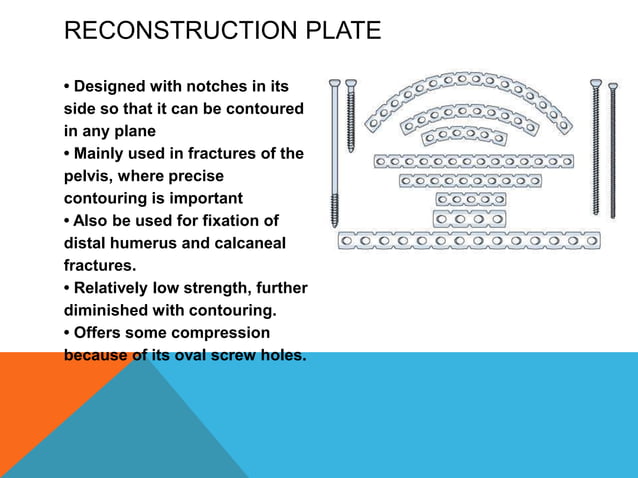 RECONSTRUCTION PLATE

• Designed with notches in its side so that it can be contoured in any plane
• Mainly used in fractures of the pelvis, where precise contouring is important
• Also be used for fixation of distal humerus and calcaneal fractures.
• Relatively low strength, further diminished with contouring.
• Offers some compression because of its oval screw holes.